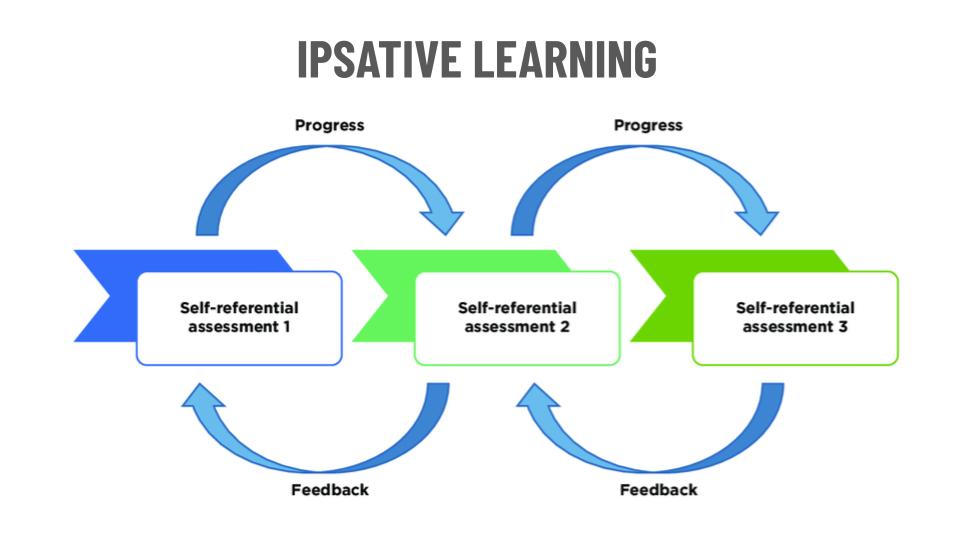 IPSATIVE LEARNING

Progress

Progress

Self-referential assessment 1

Self-referential assessment 2

Self-referential assessment 3

Feedback

Feedback